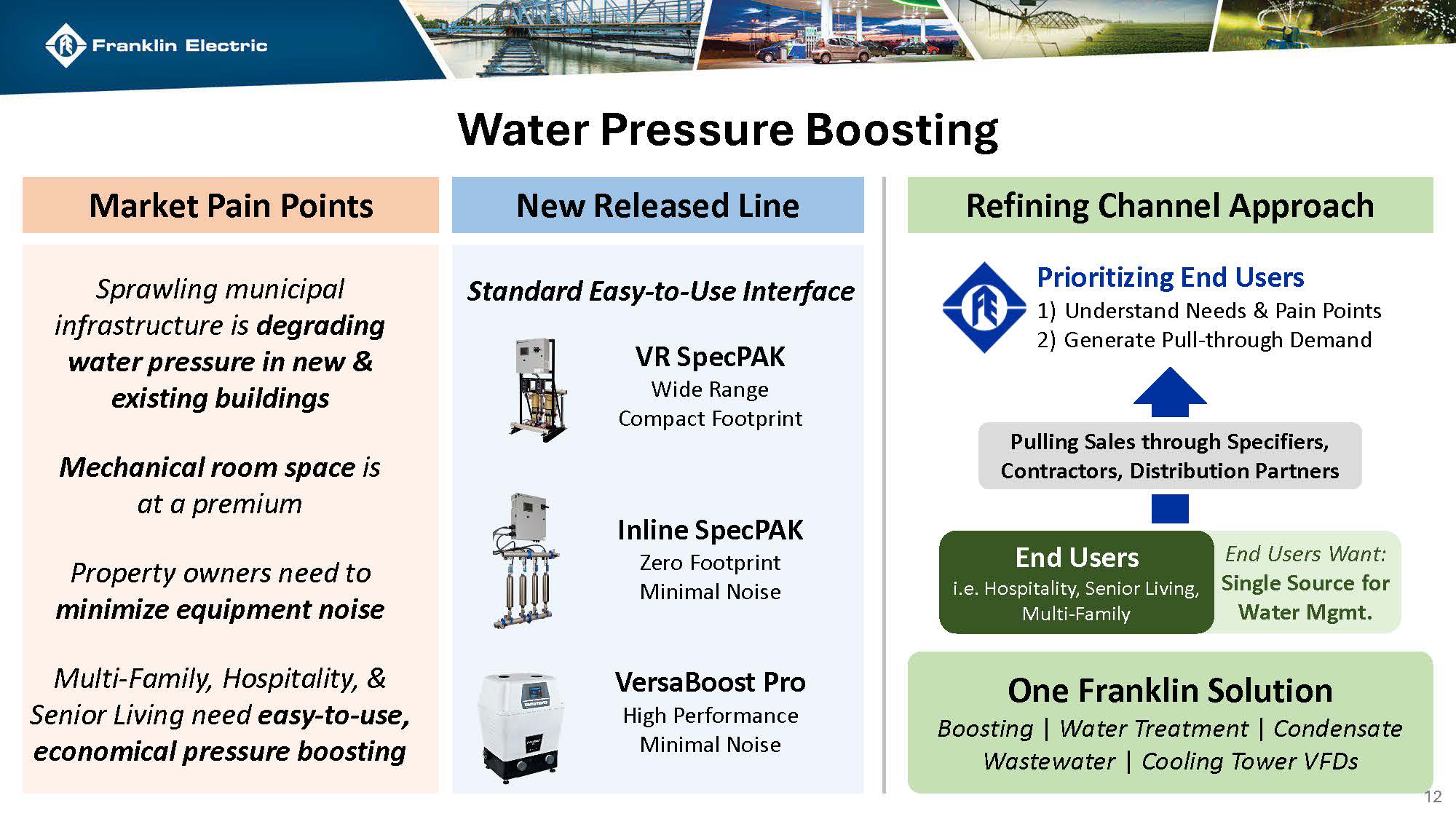 Franklin Electric

Water Pressure Boosting

Market Pain Points

Sprawling municipal infrastructure is degrading water pressure in new & existing buildings

Mechanical room space is at a premium

Property owners need to minimize equipment noise

Multi-Family, Hospitality, & Senior Living need easy-to-use, economical pressure boosting

New Released Line

Standard Easy-to-Use Interface

VR SpecPAK
Wide Range
Compact Footprint

Inline SpecPAK
Zero Footprint
Minimal Noise

VersaBoost Pro
High Performance
Minimal Noise

Refining Channel Approach

Prioritizing End Users
1) Understand Needs & Pain Points
2) Generate Pull-through Demand

Pulling Sales through Specifiers, Contractors, Distribution Partners

End Users
i.e. Hospitality, Senior Living, Multi-Family

End Users Want:
Single Source for Water Mgmt.

One Franklin Solution
Boosting | Water Treatment | Condensate
Wastewater | Cooling Tower VFDs

12